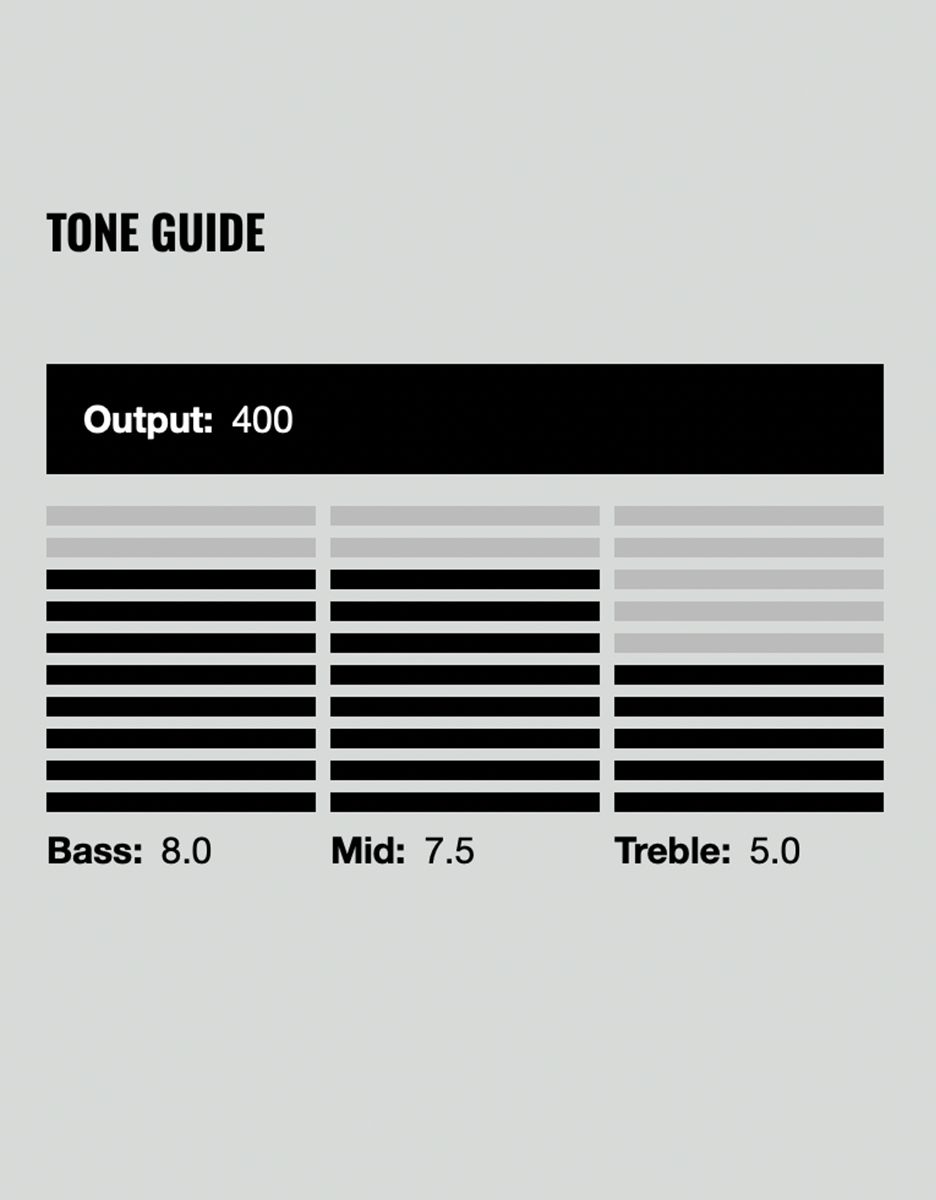 TONE GUIDE

Output: 400

Bass: 8.0

Mid: 7.5

Treble: 5.0